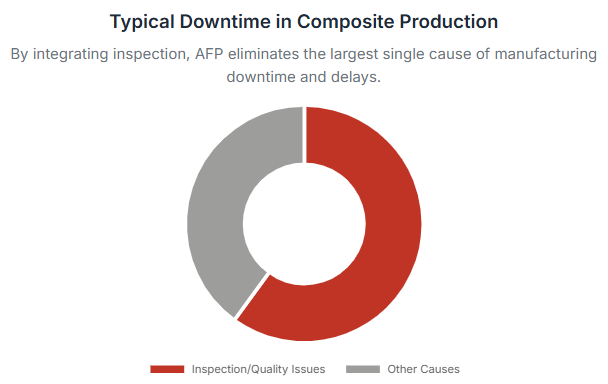 Typical Downtime in Composite Production

By integrating inspection, AFP eliminates the largest single cause of manufacturing downtime and delays.

Inspection/Quality Issues
Other Causes